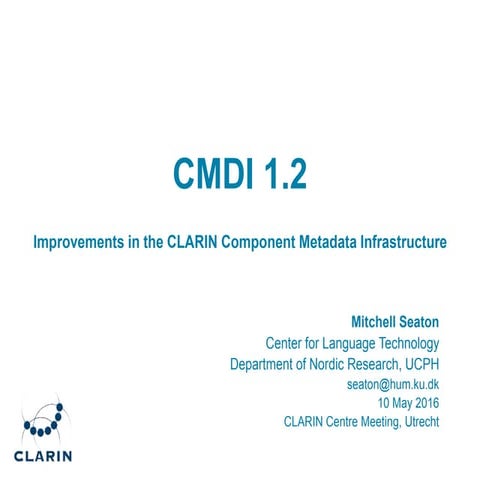 CMDI 1.2

Improvements in the CLARIN Component Metadata Infrastructure

Mitchell Seaton
Center for Language Technology
Department of Nordic Research, UCPH
seaton@hum.ku.dk
10 May 2016
CLARIN Centre Meeting, Utrecht

CLARIN